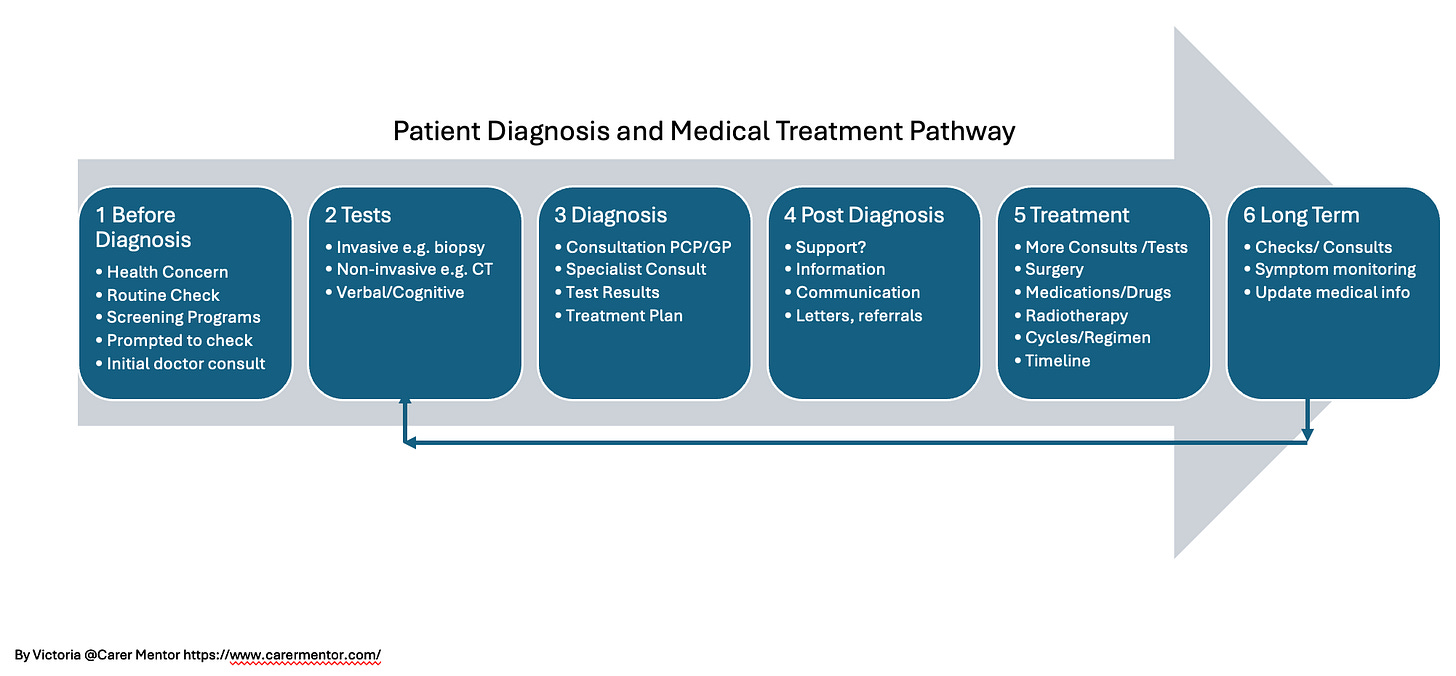 Patient Diagnosis and Medical Treatment Pathway

1 Before Diagnosis
• Health Concern
• Routine Check
• Screening Programs
• Prompted to check
• Initial doctor consult

2 Tests
• Invasive e.g. biopsy
• Non-invasive e.g. CT
• Verbal/Cognitive

3 Diagnosis
• Consultation PCP/GP
• Specialist Consult
• Test Results
• Treatment Plan

4 Post Diagnosis
• Support?
• Information
• Communication
• Letters, referrals

5 Treatment
• More Consults /Tests
• Surgery
• Medications/Drugs
• Radiotherapy
• Cycles/Regimen
• Timeline

6 Long Term
• Checks/ Consults
• Symptom monitoring
• Update medical info

By Victoria @Carer Mentor https://www.carermentor.com/